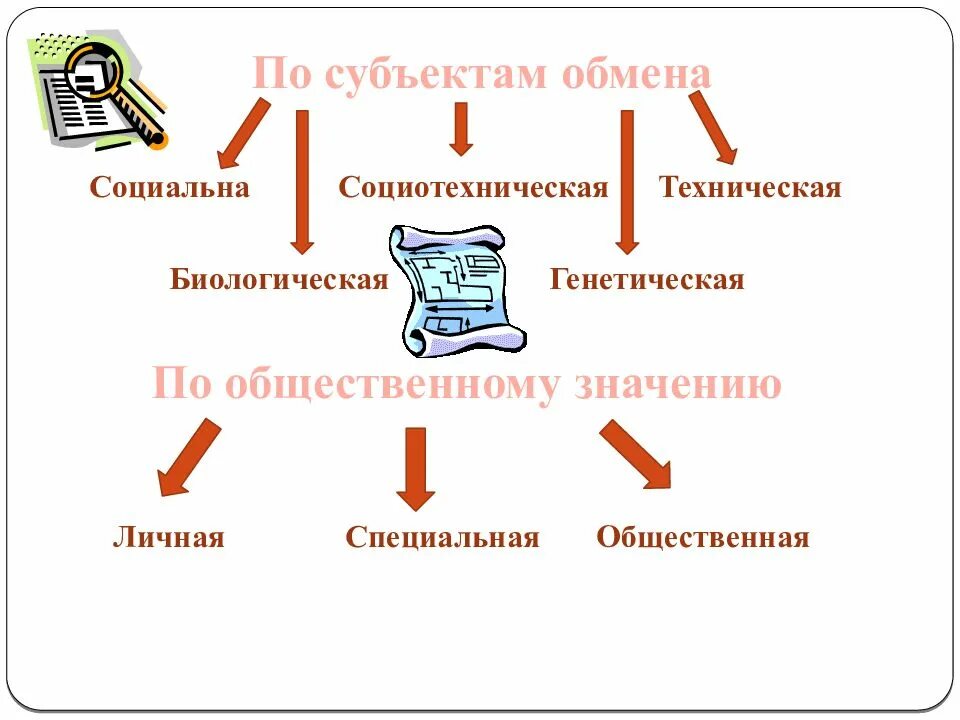 По субъектам обмена

Социальна Социотехническая Техническая

Биологическая Генетическая

По общественному значению

Личная Специальная Общественная